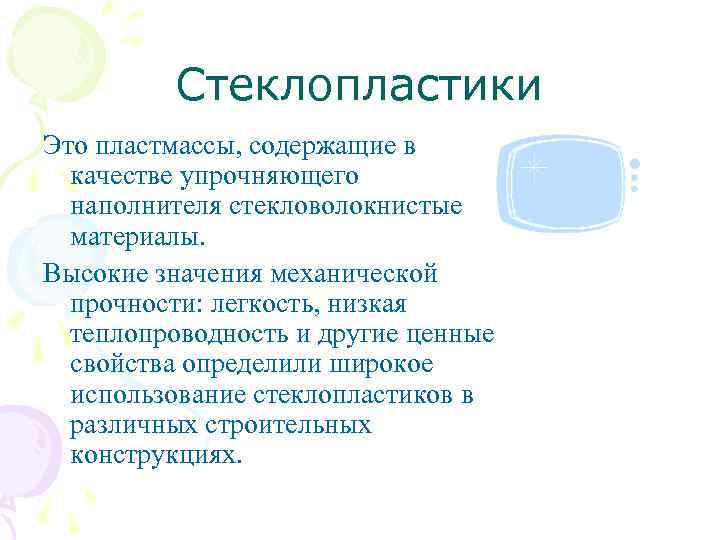 Стеклопластики

Это пластмассы, содержащие в качестве упрочняющего наполнителя стекловолокнистые материалы.

Высокие значения механической прочности: легкость, низкая теплопроводность и другие ценные свойства определили широкое использование стеклопластиков в различных строительных конструкциях.